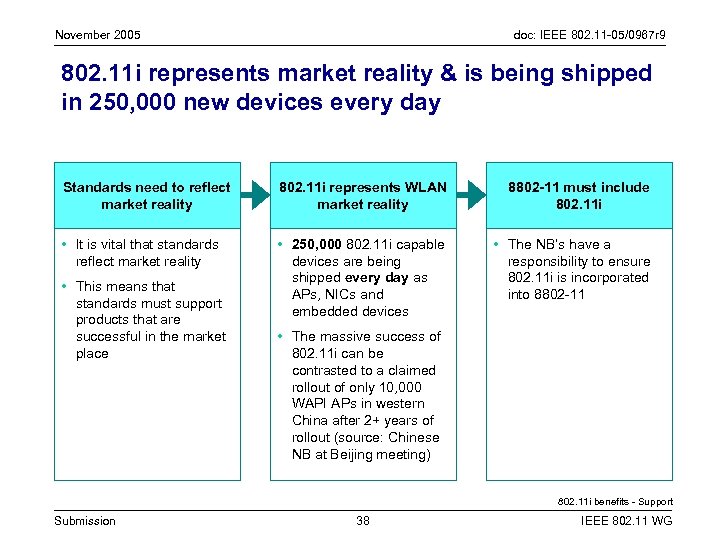 November 2005

doc: IEEE 802.11-05/0967r9

802.11i represents market reality & is being shipped in 250,000 new devices every day

Standards need to reflect market reality

• It is vital that standards reflect market reality
• This means that standards must support products that are successful in the market place

802.11i represents WLAN market reality

• 250,000 802.11i capable devices are being shipped every day as APs, NICs and embedded devices
• The massive success of 802.11i can be contrasted to a claimed rollout of only 10,000 WAPI APs in western China after 2+ years of rollout (source: Chinese NB at Beijing meeting)

8802-11 must include 802.11i

• The NB's have a responsibility to ensure 802.11i is incorporated into 8802-11

802.11i benefits - Support

Submission

38

IEEE 802.11 WG